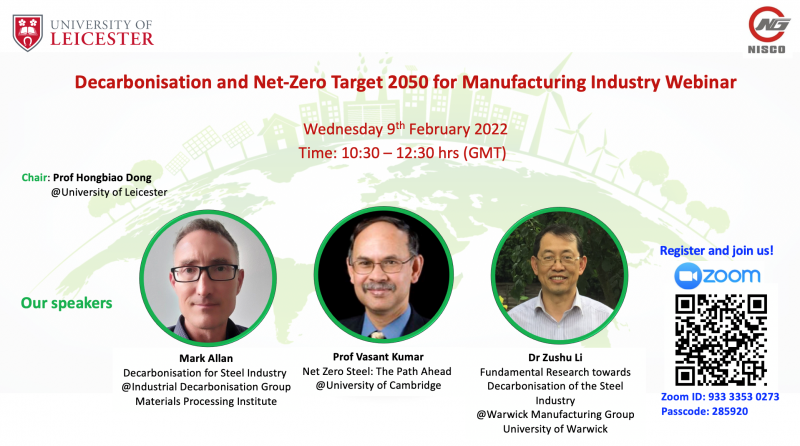 UNIVERSITY OF LEICESTER

NG NISCO

Decarbonisation and Net-Zero Target 2050 for Manufacturing Industry Webinar

Wednesday 9$^{th}$ February 2022
Time: 10:30 – 12:30 hrs (GMT)

Chair: Prof Hongbiao Dong
@University of Leicester

Our speakers

Mark Allan
Decarbonisation for Steel Industry
@Industrial Decarbonisation Group
Materials Processing Institute

Prof Vasant Kumar
Net Zero Steel: The Path Ahead
@University of Cambridge

Dr Zushu Li
Fundamental Research towards Decarbonisation of the Steel Industry
@Warwick Manufacturing Group
University of Warwick

Register and join us!
zoom
Zoom ID: 933 3353 0273
Passcode: 285920